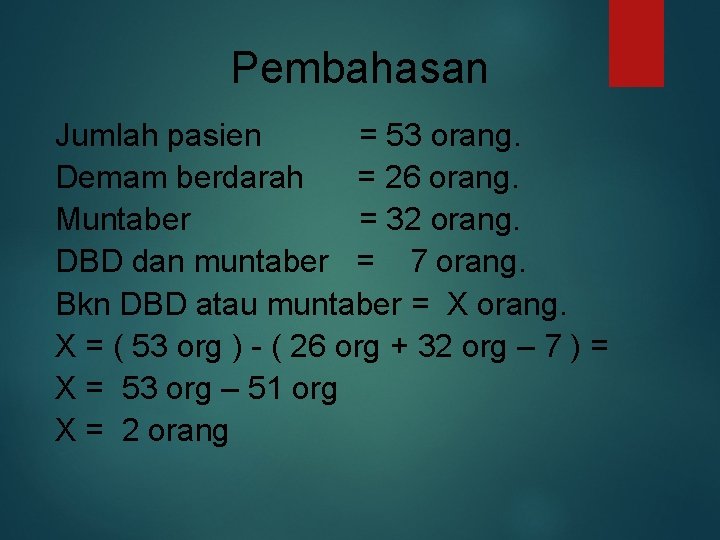 Pembahasan

Jumlah pasien = 53 orang.
Demam berdarah = 26 orang.
Muntaber = 32 orang.
DBD dan muntaber = 7 orang.
Bkn DBD atau muntaber = X orang.
X = ( 53 org ) - ( 26 org + 32 org – 7 ) =
X = 53 org – 51 org
X = 2 orang